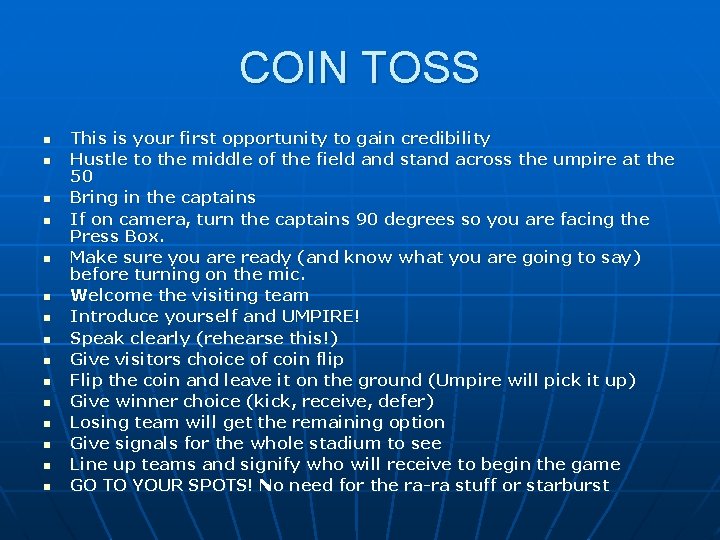 COIN TOSS

- This is your first opportunity to gain credibility
- Hustle to the middle of the field and stand across the umpire at the 50
- Bring in the captains
- If on camera, turn the captains 90 degrees so you are facing the Press Box.
- Make sure you are ready (and know what you are going to say) before turning on the mic.
- Welcome the visiting team
- Introduce yourself and UMPIRE!
- Speak clearly (rehearse this!)
- Give visitors choice of coin flip
- Flip the coin and leave it on the ground (Umpire will pick it up)
- Give winner choice (kick, receive, defer)
- Losing team will get the remaining option
- Give signals for the whole stadium to see
- Line up teams and signify who will receive to begin the game
- GO TO YOUR SPOTS! No need for the ra-ra stuff or starburst